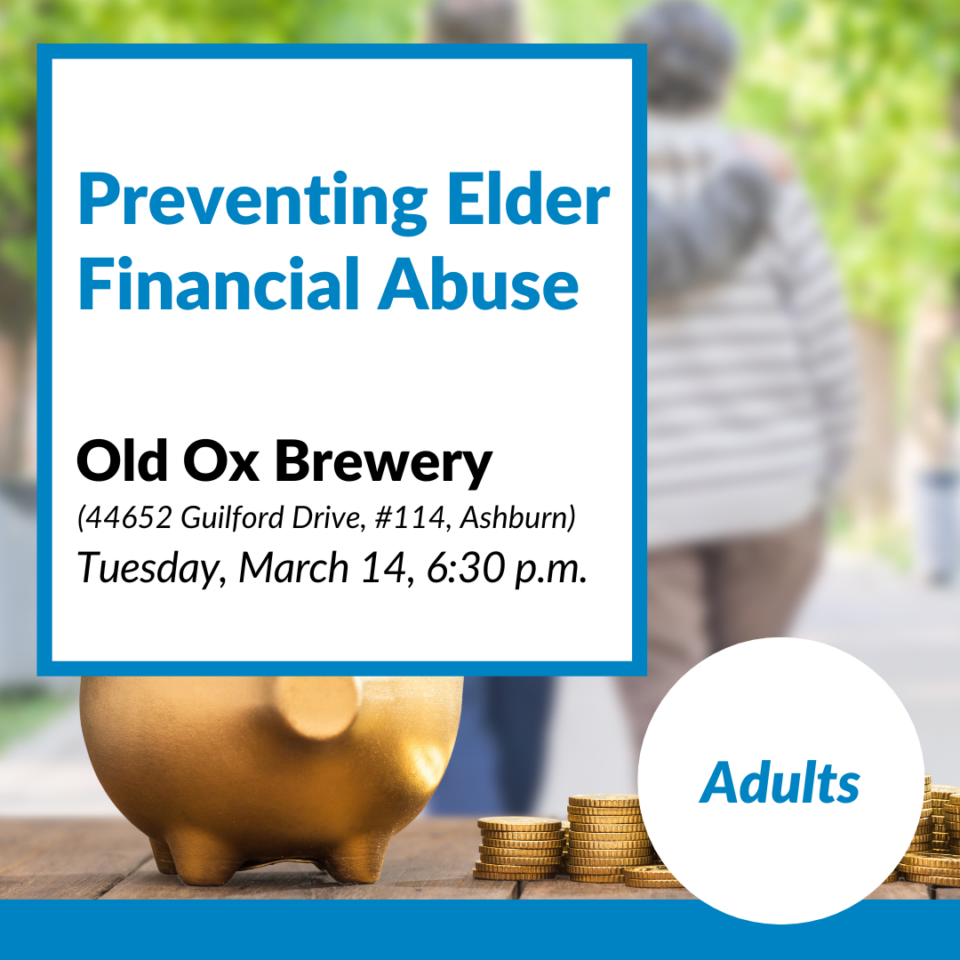 Preventing Elder Financial Abuse

Old Ox Brewery
(44652 Guilford Drive, #114, Ashburn)
Tuesday, March 14, 6:30 p.m.

Adults